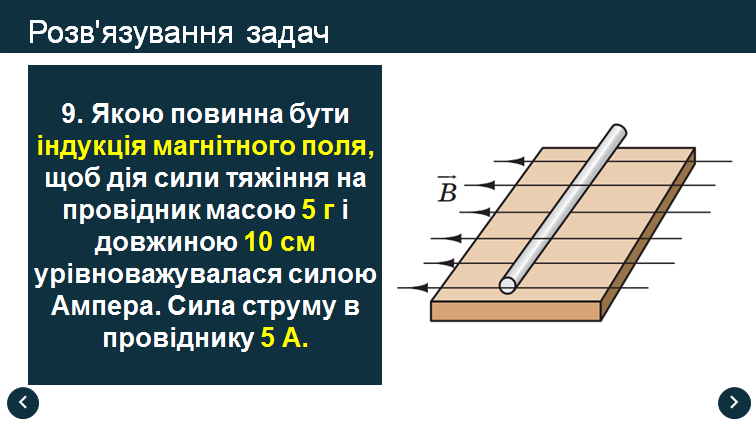 Розв'язування задач

9. Якою повинна бути індукція магнітного поля, щоб дія сили тяжіння на провідник масою 5 г і довжиною 10 см урівноважувалася силою Ампера. Сила струму в провіднику 5 А.

$\vec{B}$